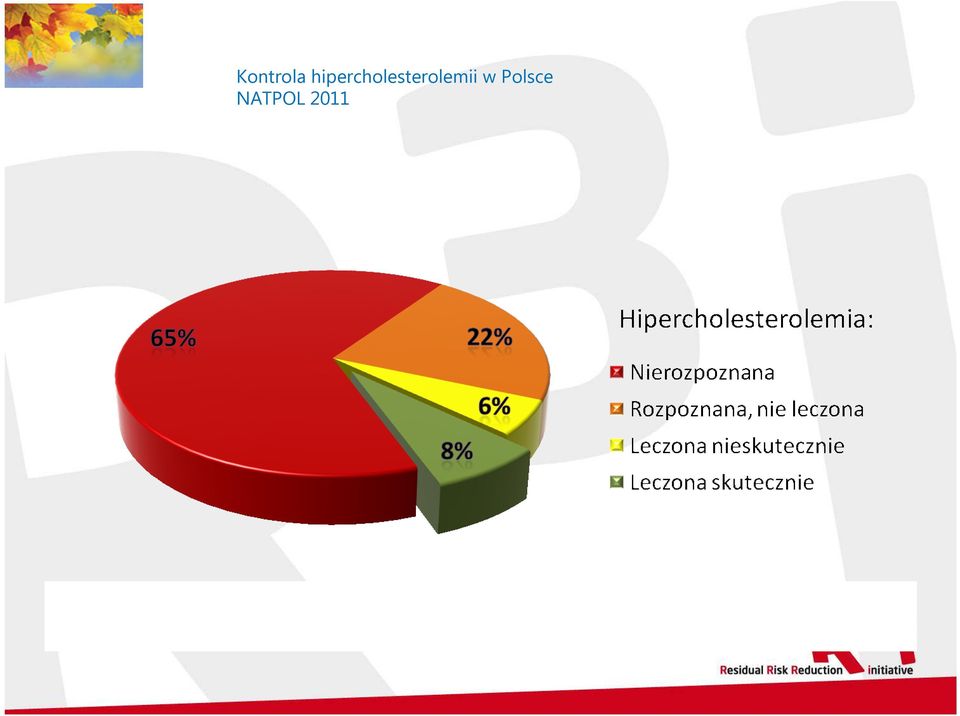 Kontrola hipercholesterolemii w Polsce
NATPOL 2011

65%
22%
6%
8%

Hipercholesterolemia:
Nierozpoznana
Rozpoznana, nie leczona
Leczona nieskutecznie
Leczona skutecznie

Residual Risk Reduction initiative